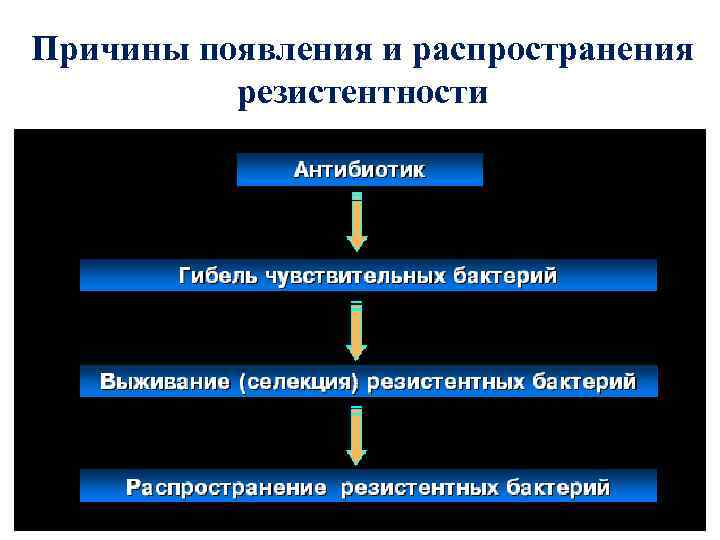 Причины появления и распространения резистентности

Антибиотик

Гибель чувствительных бактерий

Выживание (селекция) резистентных бактерий

Распространение резистентных бактерий